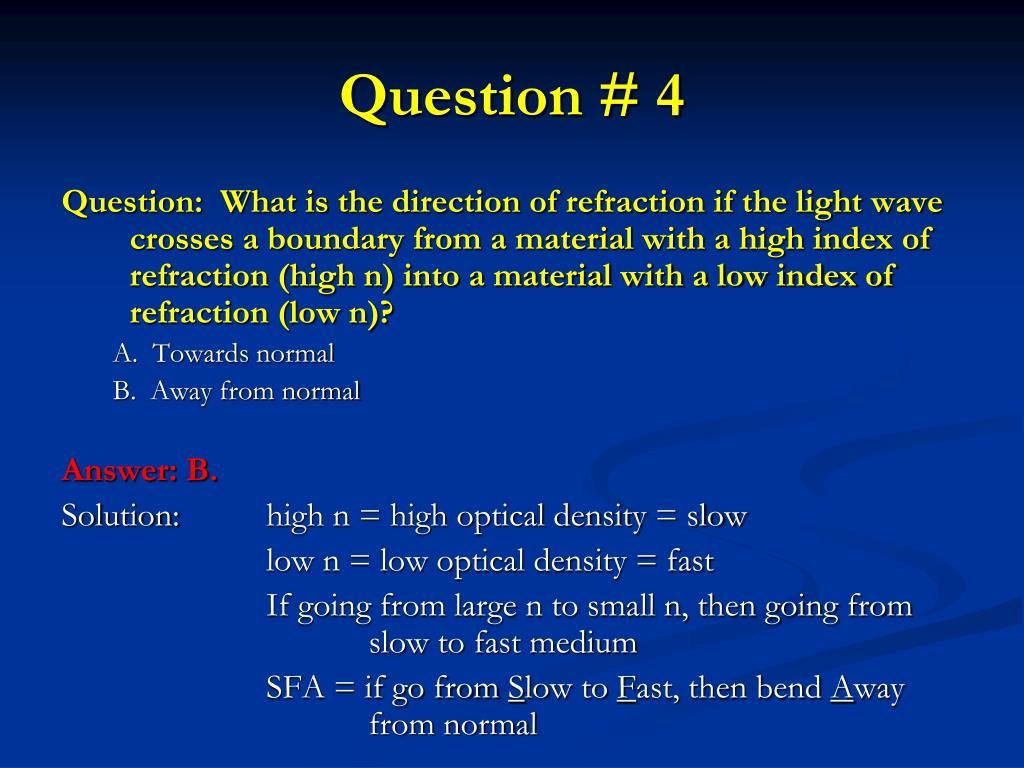 Question # 4

Question: What is the direction of refraction if the light wave crosses a boundary from a material with a high index of refraction (high n) into a material with a low index of refraction (low n)?

A. Towards normal
B. Away from normal

Answer: B.

Solution: high n = high optical density = slow
low n = low optical density = fast
If going from large n to small n, then going from slow to fast medium
SFA = if go from Slow to Fast, then bend Away from normal